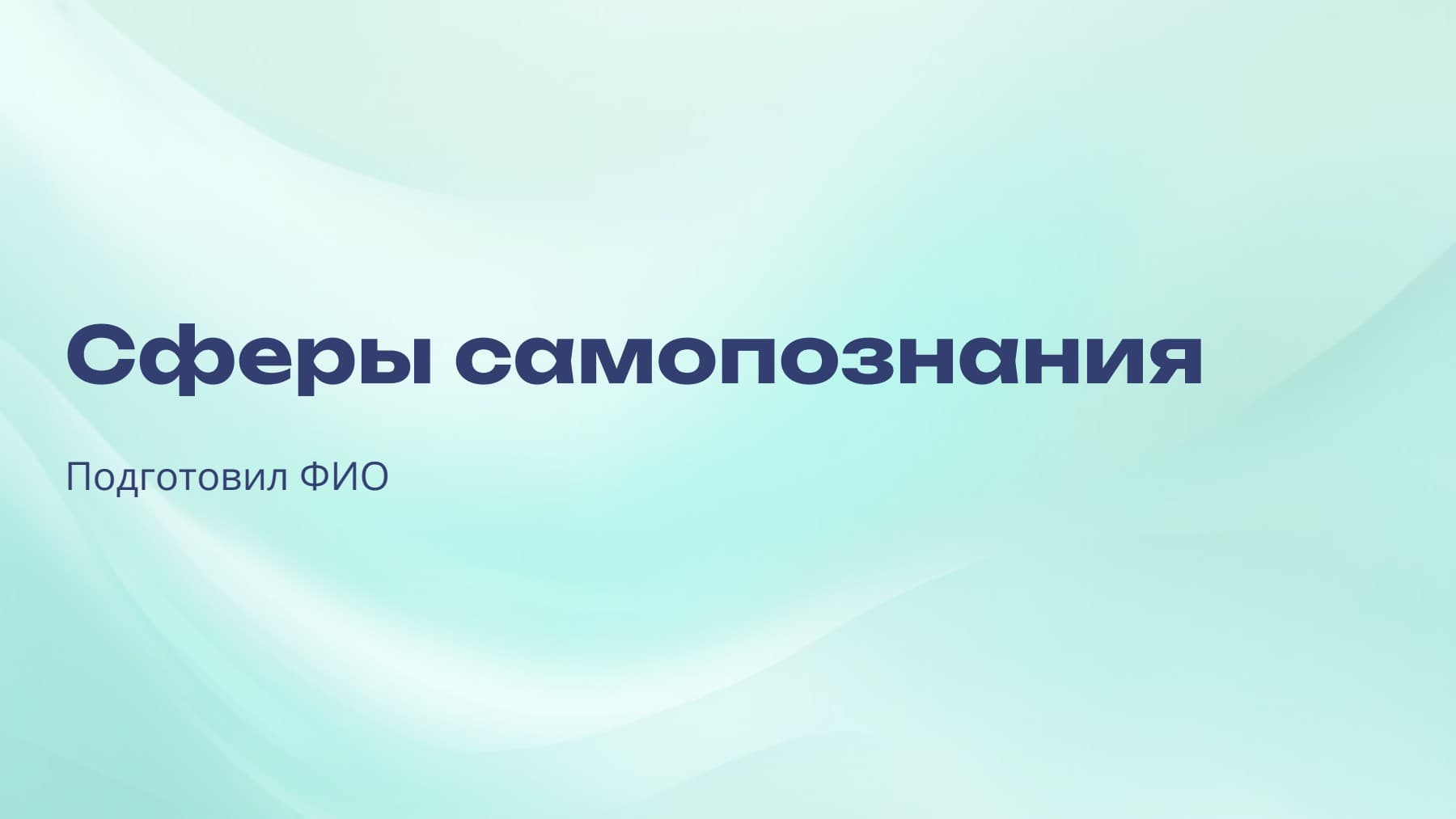 Сферы самопознания

Подготовил ФИО